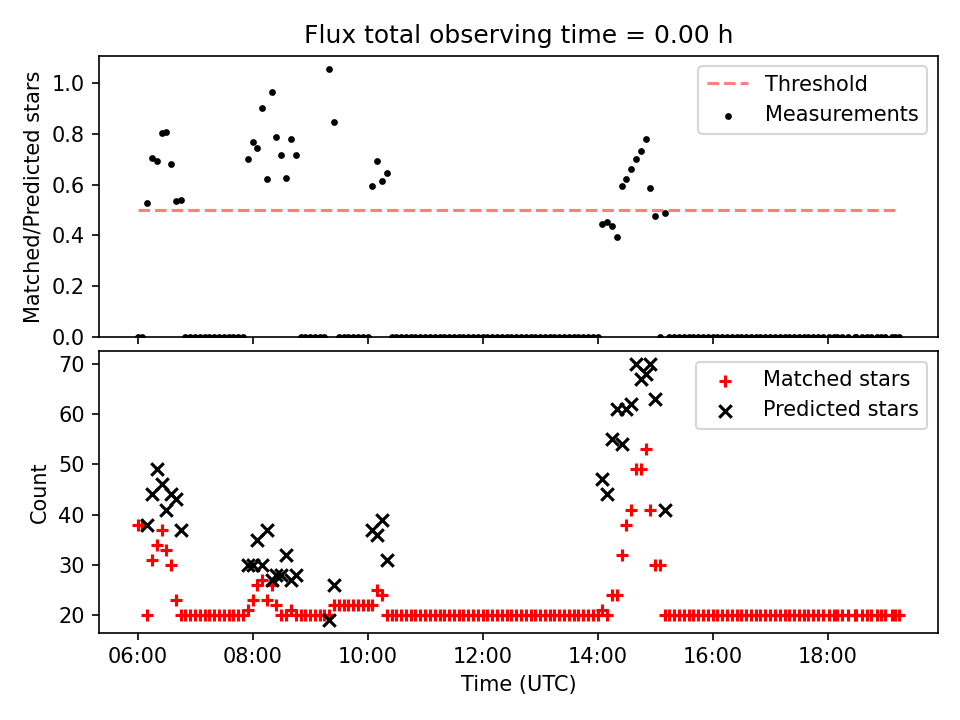 Flux total observing time = 0.00 h

Matched/Predicted stars

1.0
0.8
0.6
0.4
0.2
0.0

Threshold
Measurements

Count

70
60
50
40
30
20

Matched stars
Predicted stars

06:00
08:00
10:00
12:00
14:00
16:00
18:00

Time (UTC)